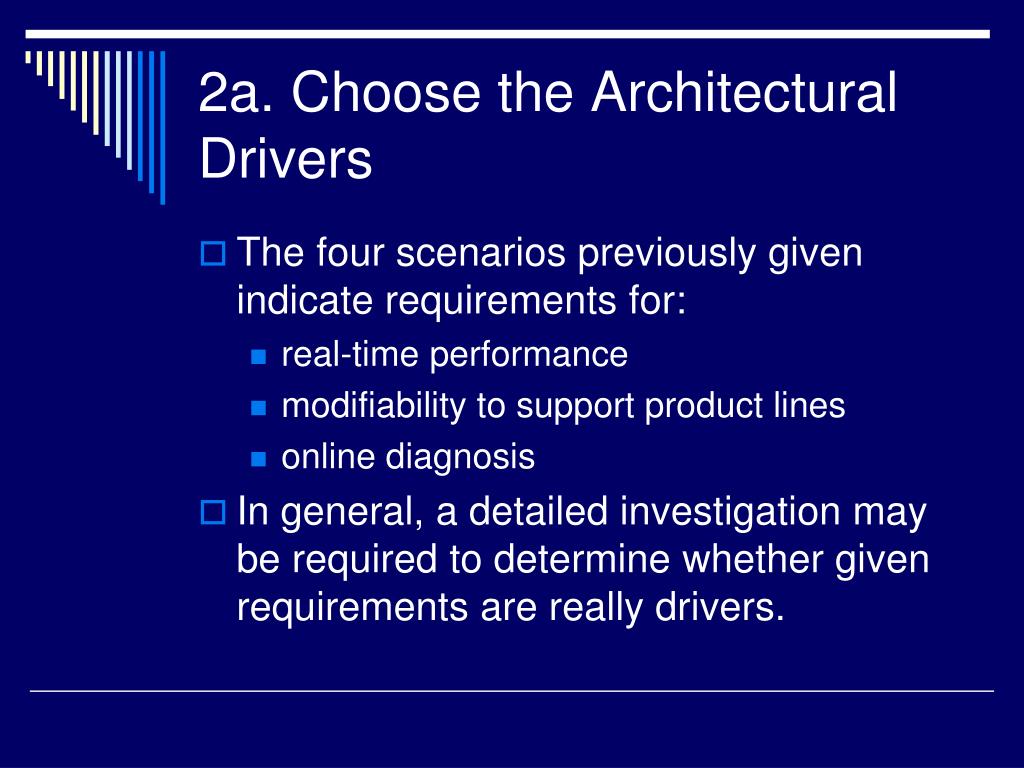 2a. Choose the Architectural Drivers

The four scenarios previously given indicate requirements for:

real-time performance

modifiability to support product lines

online diagnosis

In general, a detailed investigation may be required to determine whether given requirements are really drivers.